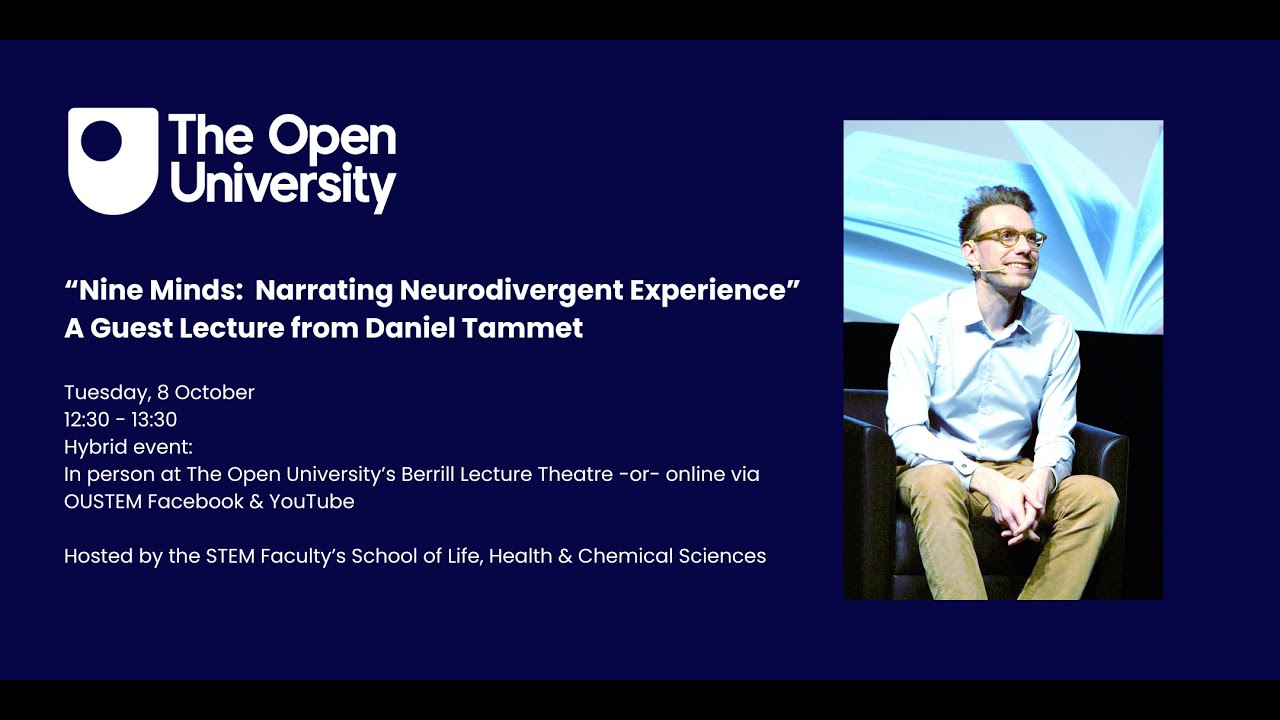 The Open University

“Nine Minds: Narrating Neurodivergent Experience”
A Guest Lecture from Daniel Tammet

Tuesday, 8 October
12:30 - 13:30
Hybrid event:
In person at The Open University’s Berrill Lecture Theatre -or- online via OUSTEM Facebook & YouTube

Hosted by the STEM Faculty’s School of Life, Health & Chemical Sciences